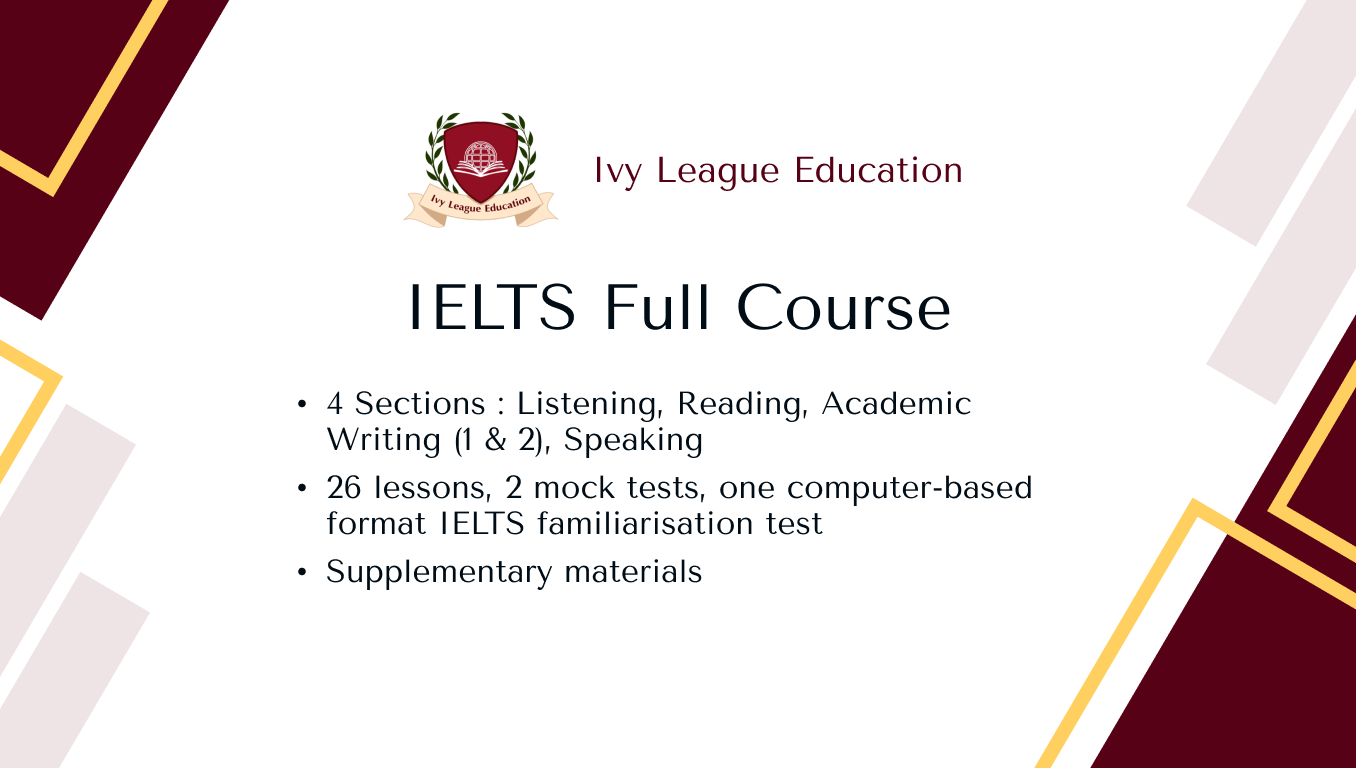 Ivy League Education

Ivy League Education

IELTS Full Course

• 4 Sections : Listening, Reading, Academic Writing (1 & 2), Speaking

• 26 lessons, 2 mock tests, one computer-based format IELTS familiarisation test

• Supplementary materials